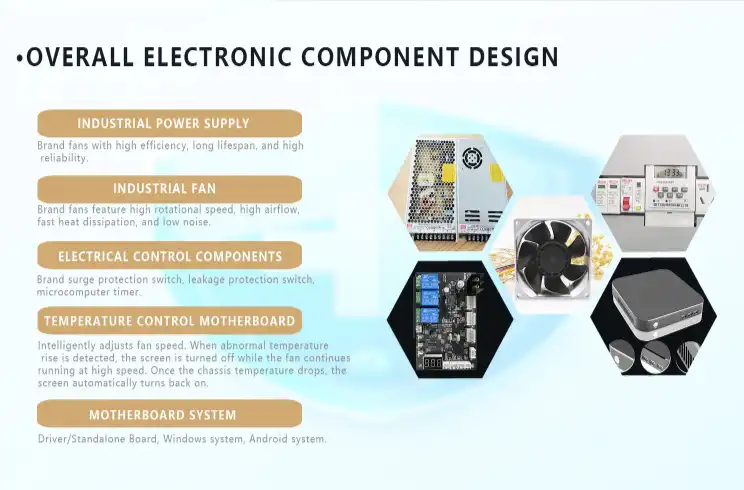 •OVERALL ELECTRONIC COMPONENT DESIGN

INDUSTRIAL POWER SUPPLY

Brand fans with high efficiency, long lifespan, and high reliability.

INDUSTRIAL FAN

Brand fans feature high rotational speed, high airflow, fast heat dissipation, and low noise.

ELECTRICAL CONTROL COMPONENTS

Brand surge protection switch, leakage protection switch, microcomputer timer.

TEMPERATURE CONTROL MOTHERBOARD

Intelligently adjusts fan speed. When abnormal temperature rise is detected, the screen is turned off while the fan continues running at high speed. Once the chassis temperature drops, the screen automatically turns back on.

MOTHERBOARD SYSTEM

Driver/Standalone Board, Windows system, Android system.